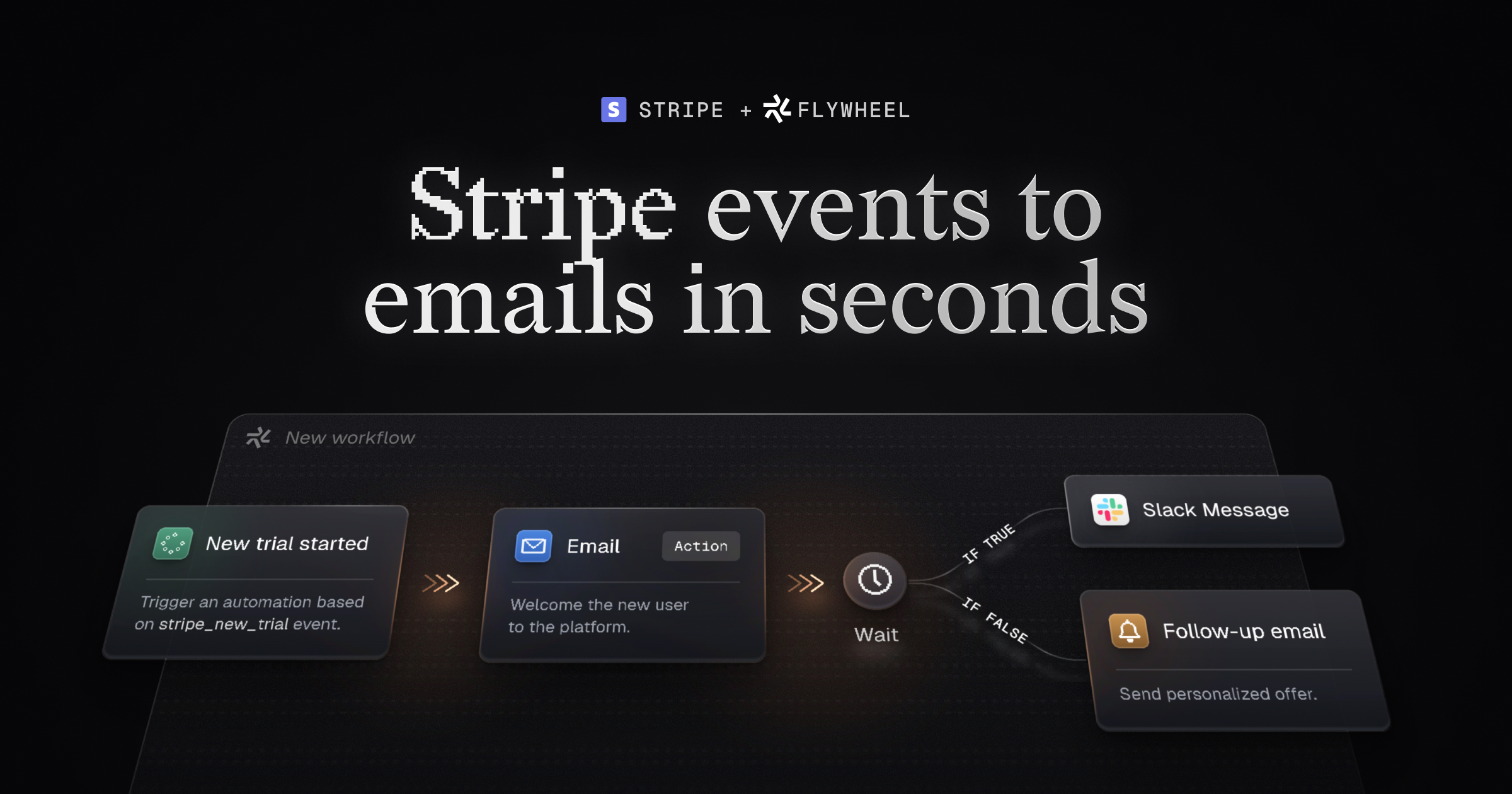 S STRIPE + FLYWHEEL

Stripe events to emails in seconds

New workflow

New trial started

Trigger an automation based on stripe_new_trial event.

Email Action

Welcome the new user to the platform.

Wait

IF TRUE

IF FALSE

Slack Message

Follow-up email

Send personalized offer.